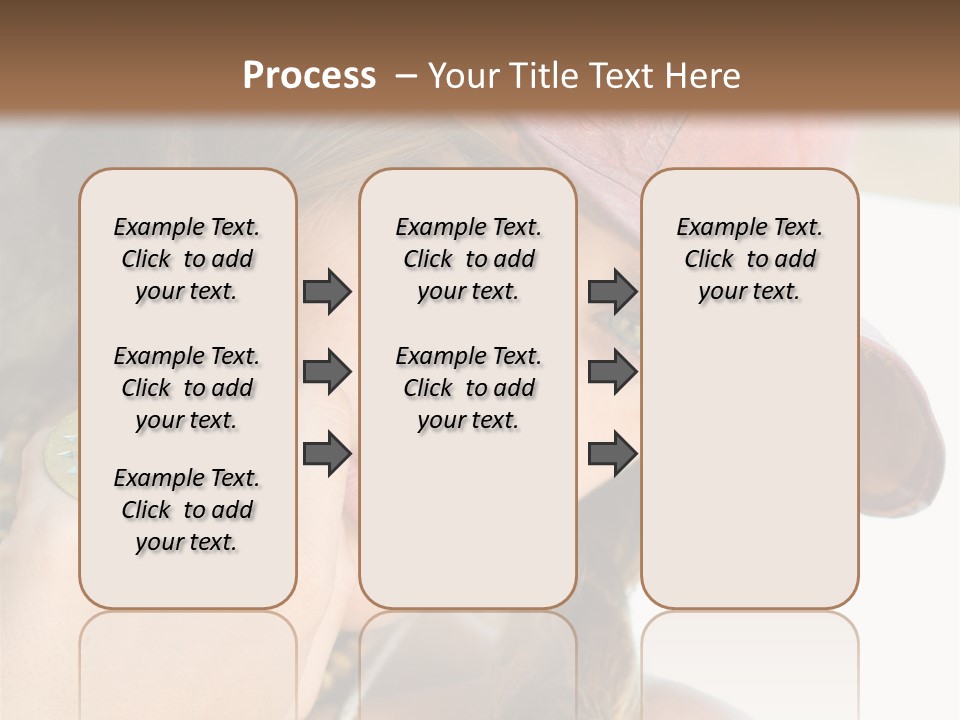 Process – Your Title Text Here

Example Text. Click to add your text.

Example Text. Click to add your text.

Example Text. Click to add your text.

Example Text. Click to add your text.

Example Text. Click to add your text.

Example Text. Click to add your text.